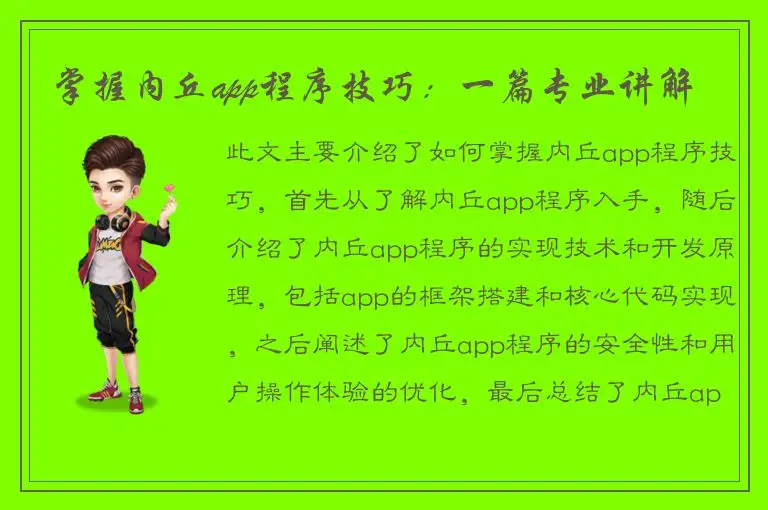 掌握内丘app程序技巧：一篇专业讲解

此文主要介绍了如何掌握内丘app程序技巧，首先从了解内丘app程序入手，随后介绍了内丘app程序的实现技术和开发原理，包括app的框架搭建和核心代码实现，之后阐述了内丘app程序的安全性和用户操作体验的优化，最后总结了内丘ap